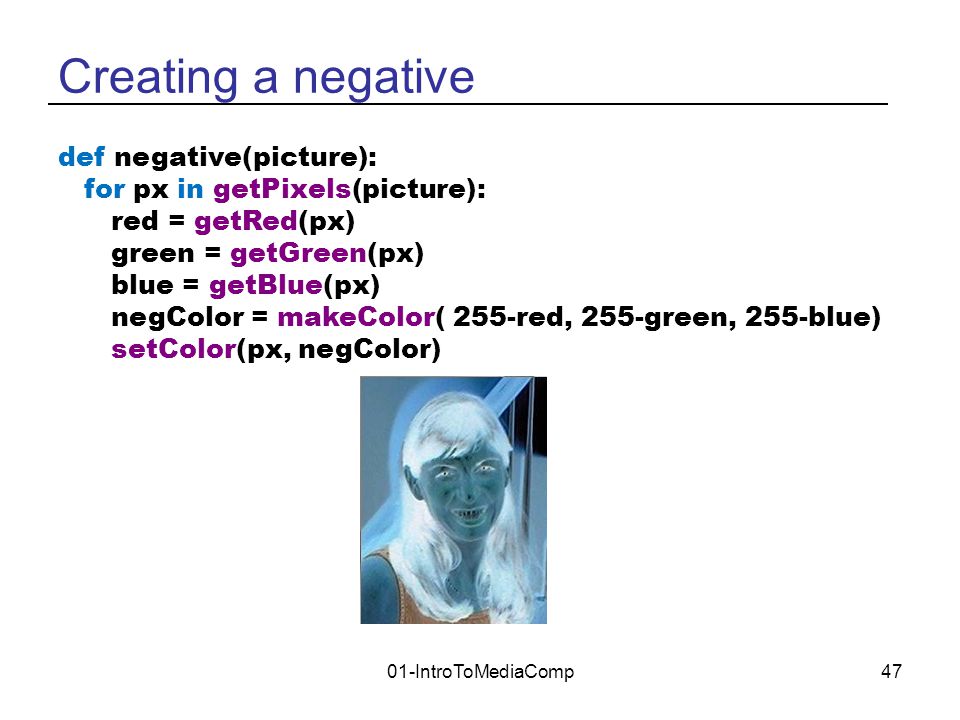 Creating a negative

def negative(picture):
  for px in getPixels(picture):
    red = getRed(px)
    green = getGreen(px)
    blue = getBlue(px)
    negColor = makeColor( 255-red, 255-green, 255-blue)
    setColor(px, negColor)

01-IntroToMediaComp

47